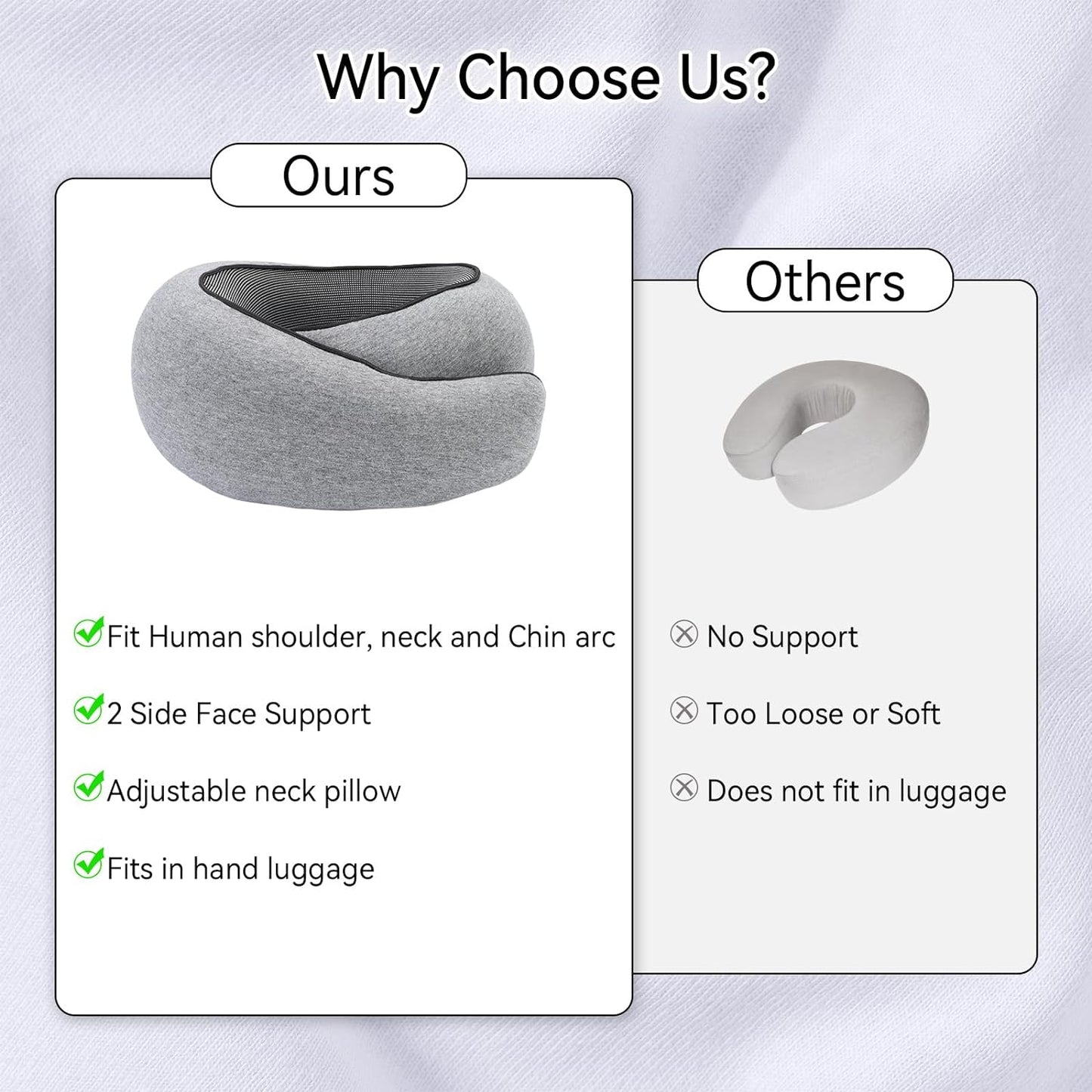 Why Choose Us?

Ours

Fit Human shoulder, neck and Chin arc

2 Side Face Support

Adjustable neck pillow

Fits in hand luggage

Others

No Support

Too Loose or Soft

Does not fit in luggage